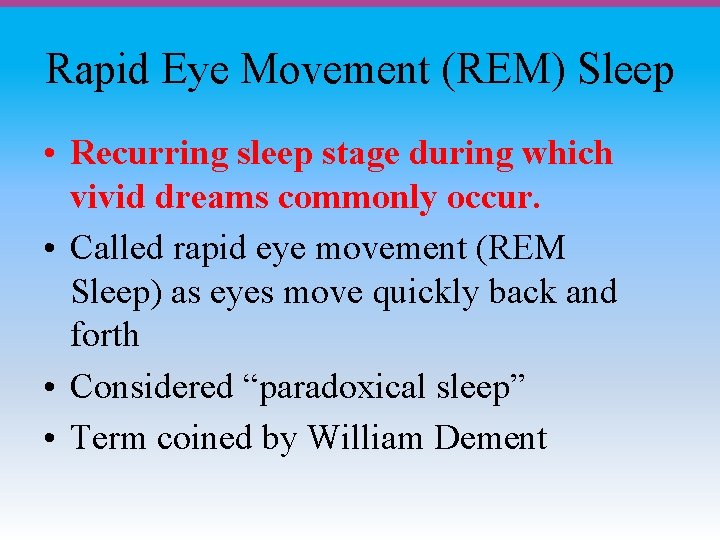 Rapid Eye Movement (REM) Sleep

• Recurring sleep stage during which vivid dreams commonly occur.
• Called rapid eye movement (REM Sleep) as eyes move quickly back and forth
• Considered “paradoxical sleep”
• Term coined by William Dement